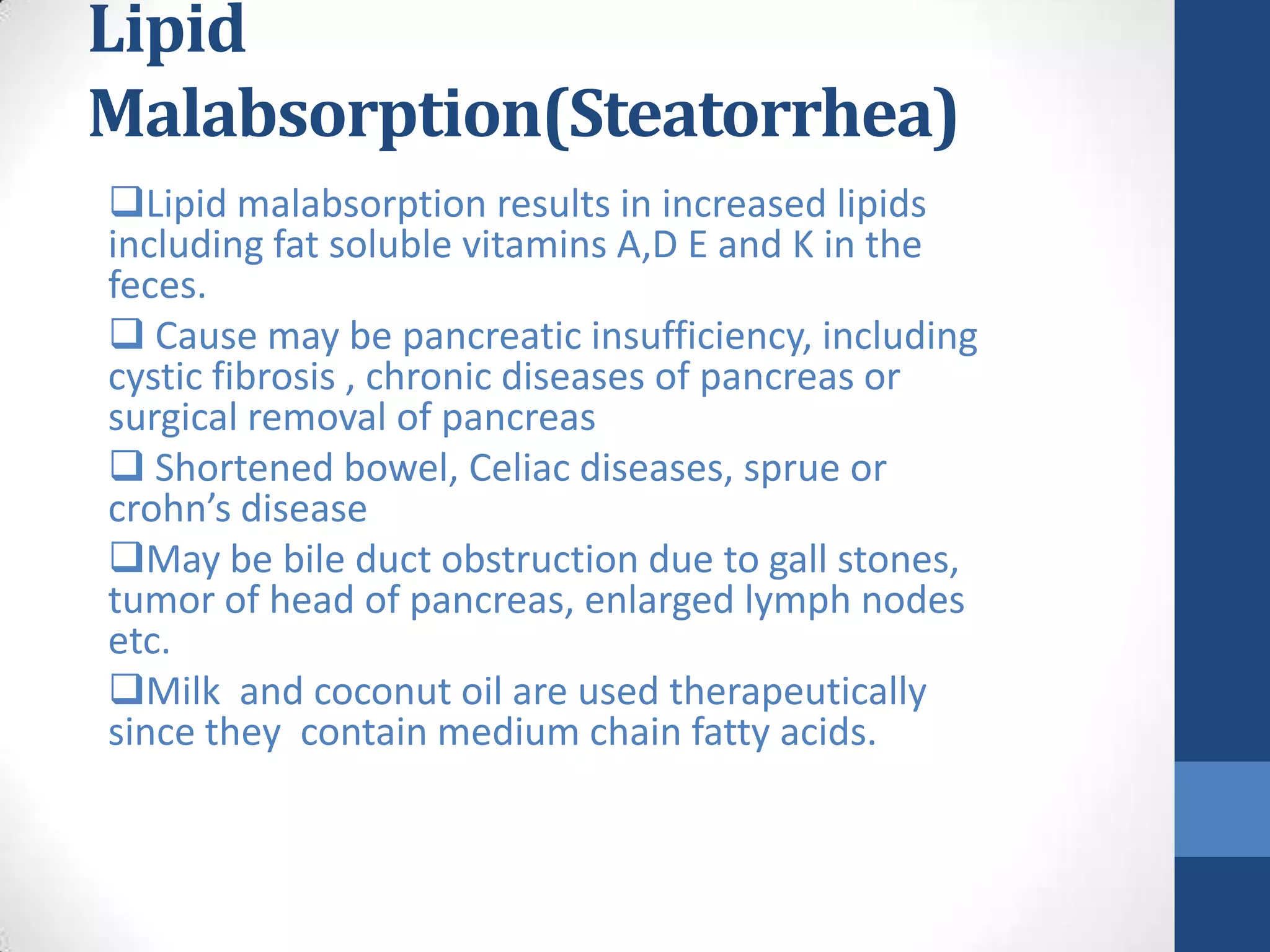 Lipid Malabsorption(Steatorrhea)

❑Lipid malabsorption results in increased lipids including fat soluble vitamins A,D E and K in the feces.

❑ Cause may be pancreatic insufficiency, including cystic fibrosis , chronic diseases of pancreas or surgical removal of pancreas

❑ Shortened bowel, Celiac diseases, sprue or crohn's disease

❑May be bile duct obstruction due to gall stones, tumor of head of pancreas, enlarged lymph nodes etc.

❑Milk and coconut oil are used therapeutically since they contain medium chain fatty acids.